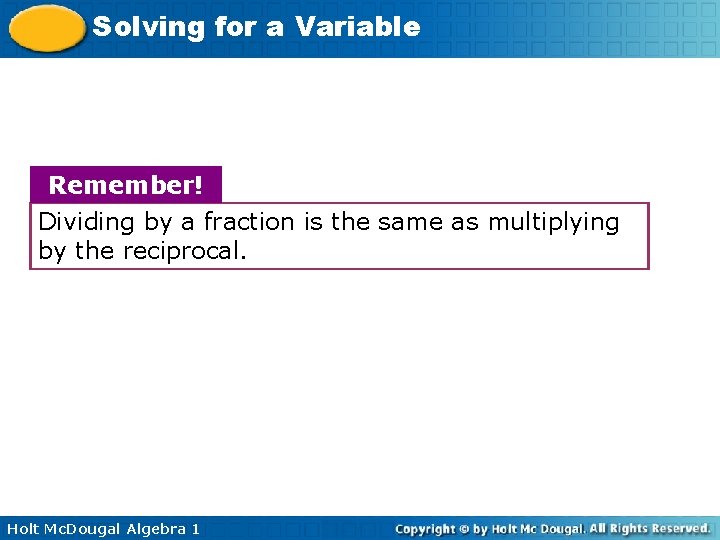 Solving for a Variable

Remember!

Dividing by a fraction is the same as multiplying by the reciprocal.

Holt McDougal Algebra 1

Copyright © by Holt Mc Dougal. All Rights Reserved.